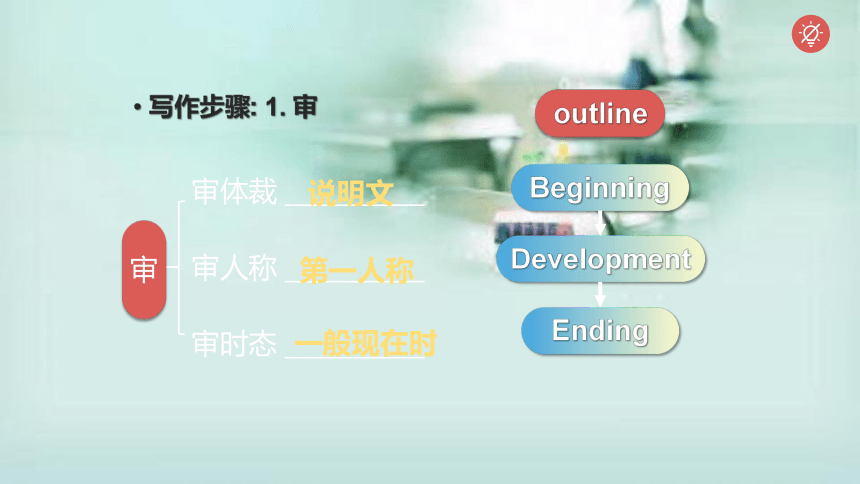 • 写作步骤: 1. 审

审

审体裁 说明文

审人称 第一人称

审时态 一般现在时

outline

Beginning

Development

Ending